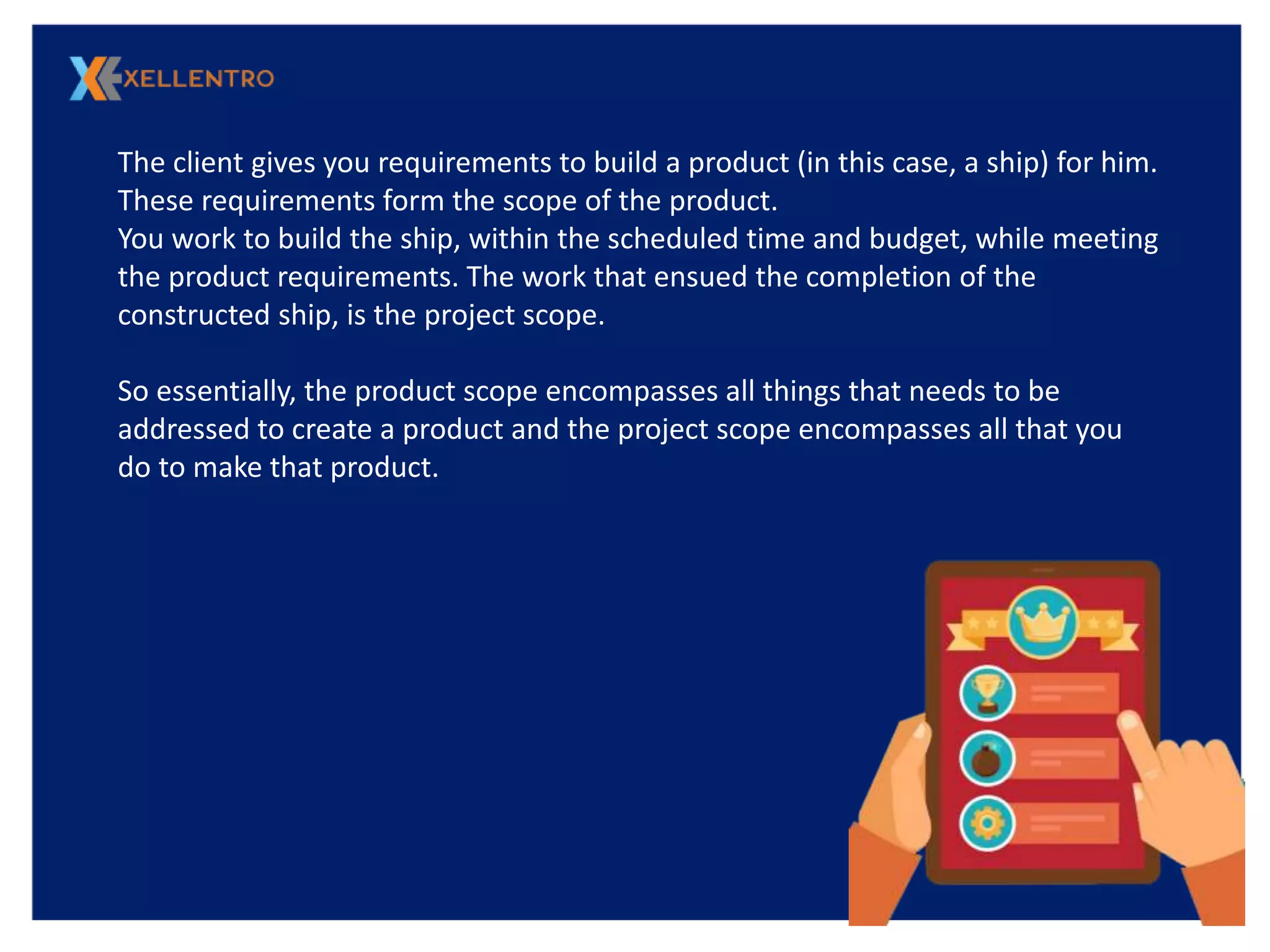 XELLENTRO

The client gives you requirements to build a product (in this case, a ship) for him. These requirements form the scope of the product.
You work to build the ship, within the scheduled time and budget, while meeting the product requirements. The work that ensued the completion of the constructed ship, is the project scope.

So essentially, the product scope encompasses all things that needs to be addressed to create a product and the project scope encompasses all that you do to make that product.